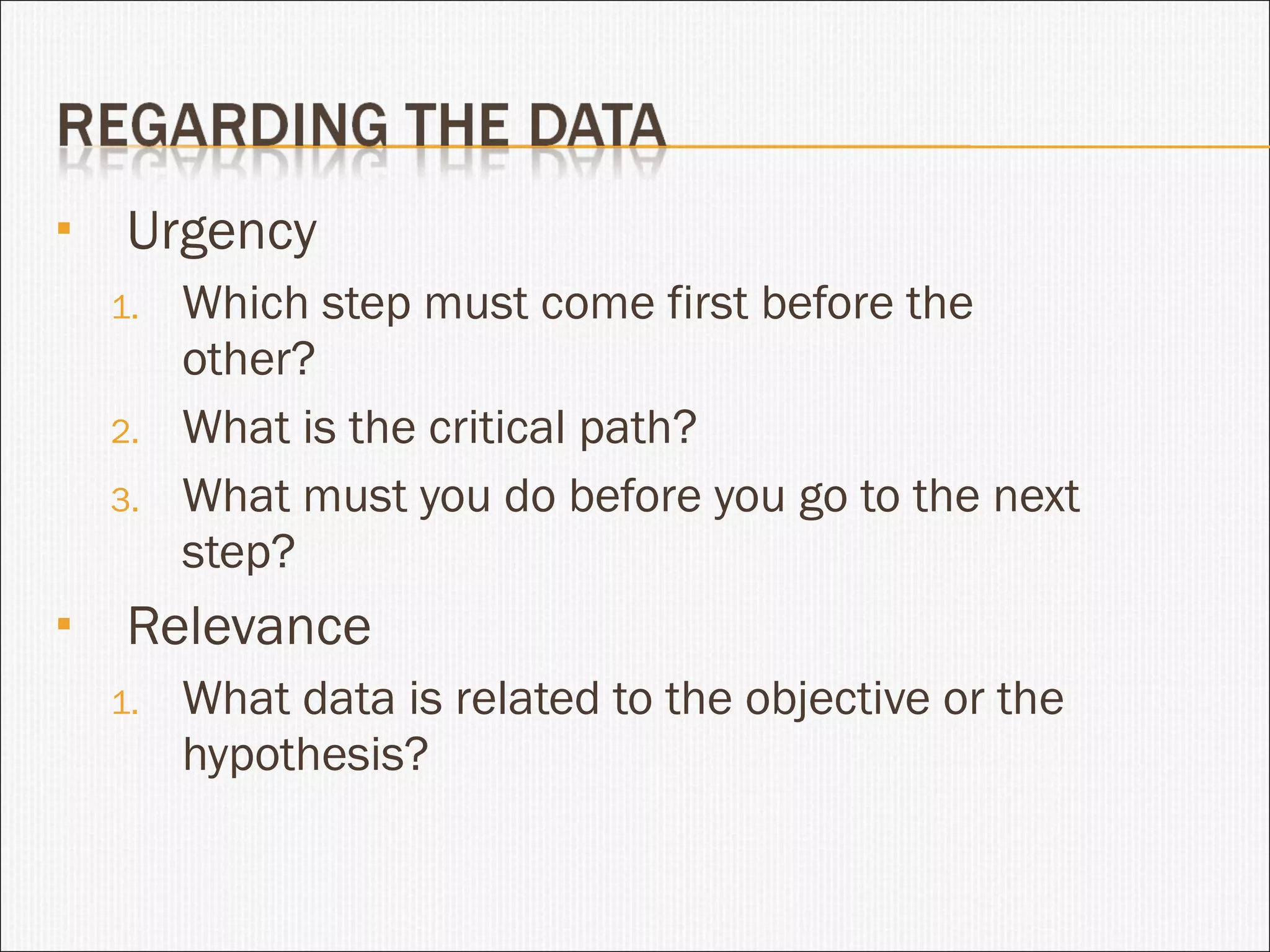 REGARDING THE DATA

▪ Urgency

1. Which step must come first before the other?
2. What is the critical path?
3. What must you do before you go to the next step?

▪ Relevance

1. What data is related to the objective or the hypothesis?